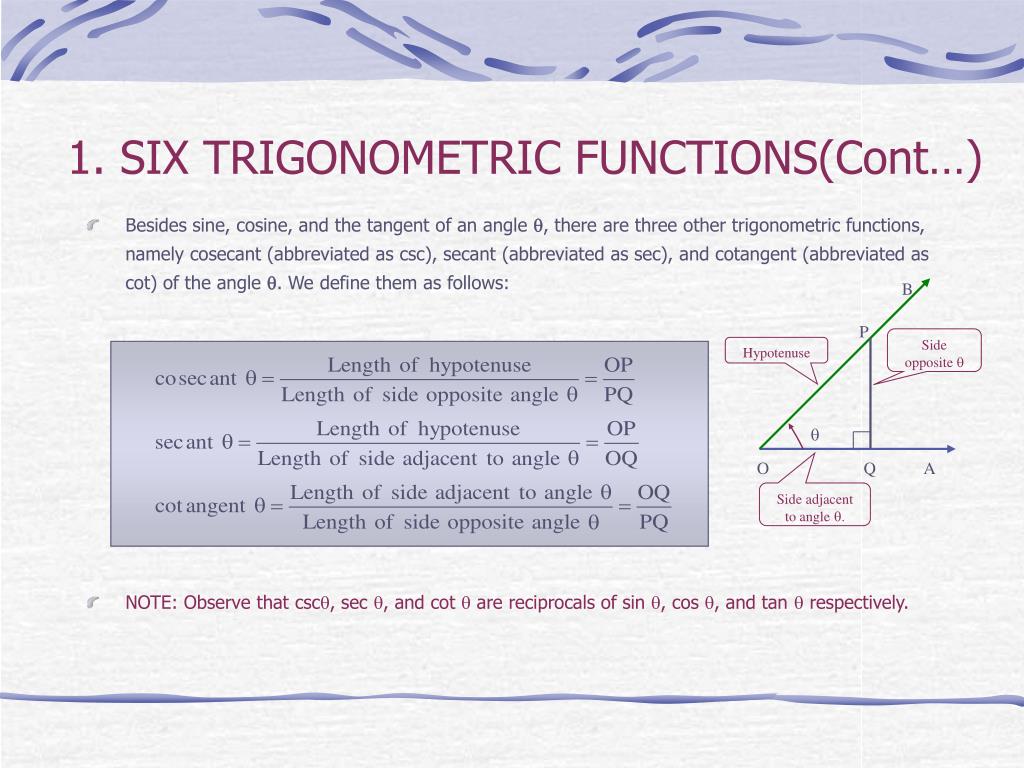 1. SIX TRIGONOMETRIC FUNCTIONS(Cont…)

Besides sine, cosine, and the tangent of an angle θ, there are three other trigonometric functions, namely cosecant (abbreviated as csc), secant (abbreviated as sec), and cotangent (abbreviated as cot) of the angle θ. We define them as follows:

$\text{cosecant } \theta = \frac{\text{Length of hypotenuse}}{\text{Length of side opposite angle } \theta} = \frac{OP}{PQ}$

$\text{secant } \theta = \frac{\text{Length of hypotenuse}}{\text{Length of side adjacent to angle } \theta} = \frac{OP}{OQ}$

$\text{cotangent } \theta = \frac{\text{Length of side adjacent to angle } \theta}{\text{Length of side opposite angle } \theta} = \frac{OQ}{PQ}$

B
P
Hypotenuse
Side opposite θ
θ
O
Q
A
Side adjacent to angle θ.

NOTE: Observe that cscθ, sec θ, and cot θ are reciprocals of sin θ, cos θ, and tan θ respectively.